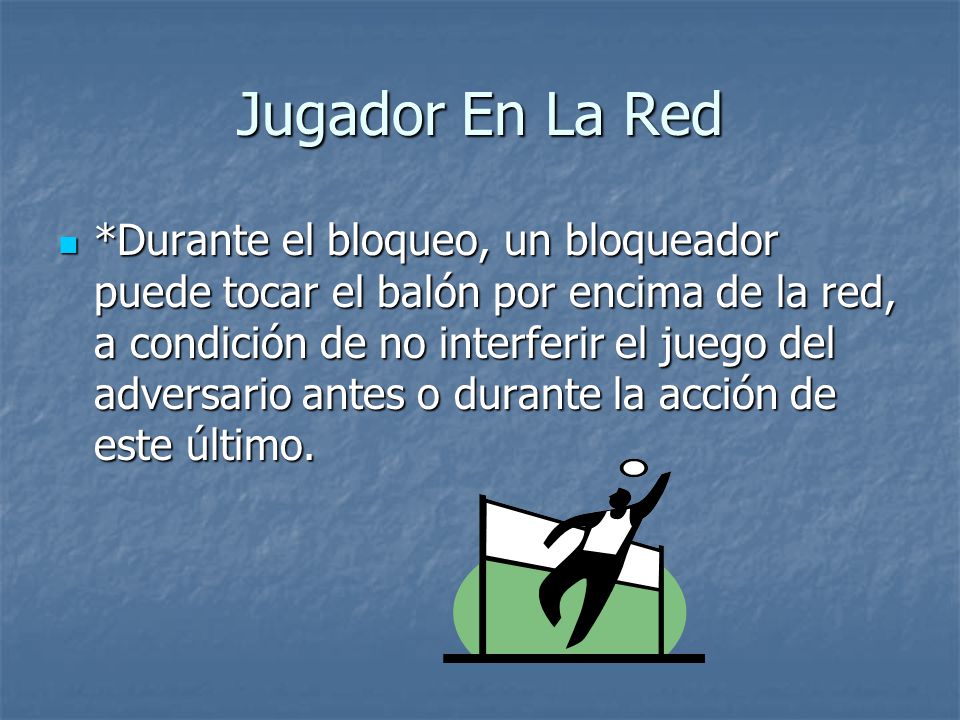 Jugador En La Red

*Durante el bloqueo, un bloqueador puede tocar el balón por encima de la red, a condición de no interferir el juego del adversario antes o durante la acción de este último.